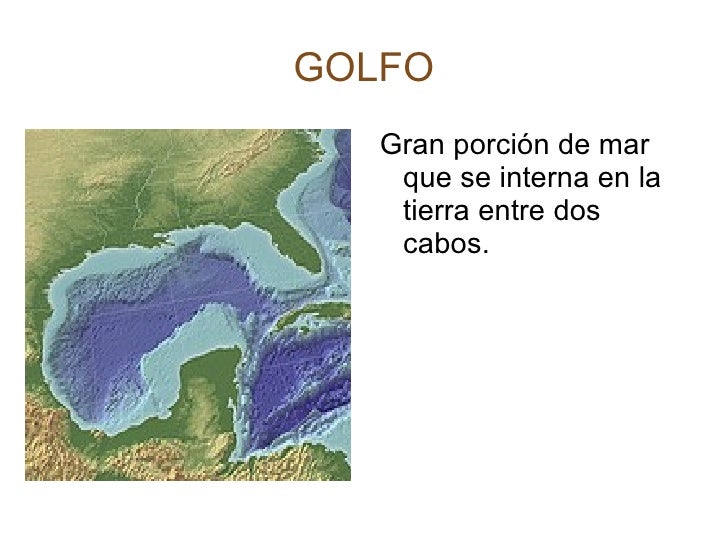 GOLFO

Gran porción de mar que se interna en la tierra entre dos cabos.